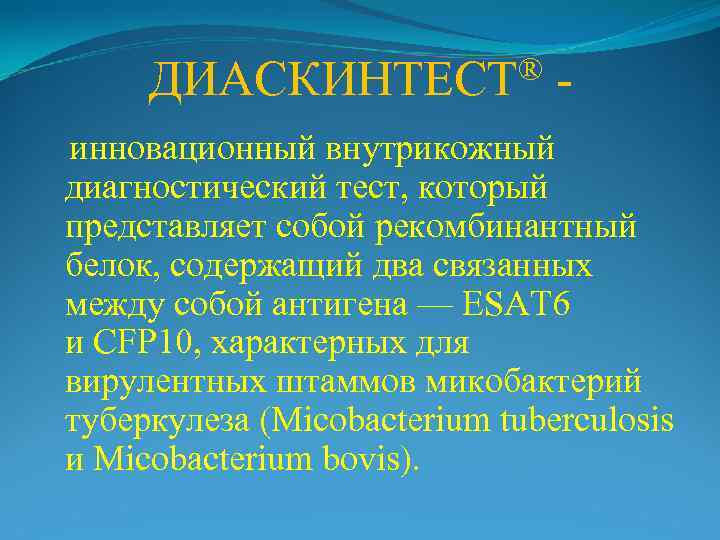 ДИАСКИНТЕСТ® -

инновационный внутрикожный диагностический тест, который представляет собой рекомбинантный белок, содержащий два связанных между собой антигена — ESAT6 и CFP10, характерных для вирулентных штаммов микобактерий туберкулеза (Micobacterium tuberculosis и Micobacterium bovis).